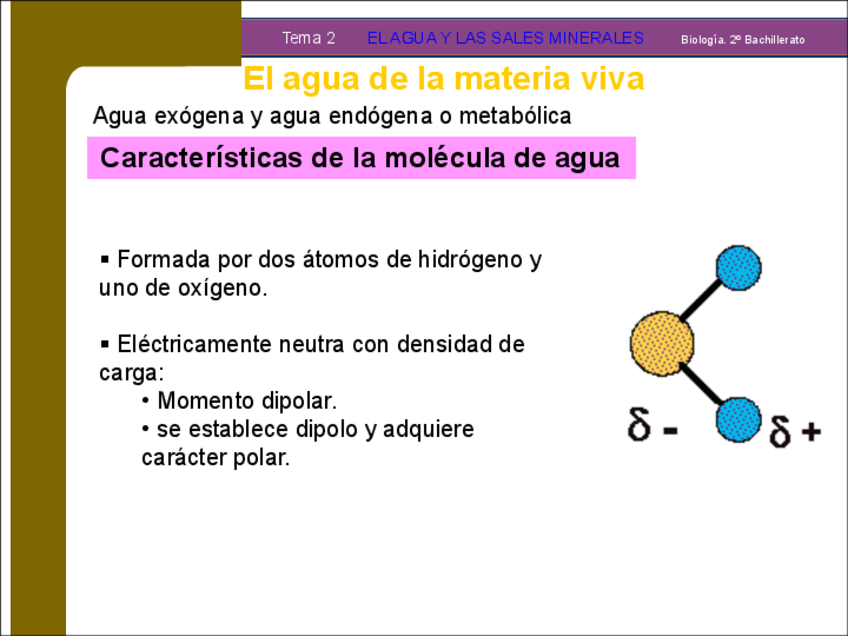 Tema 2 EL AGUA Y LAS SALES MINERALES Biología. 2º Bachillerato

El agua de la materia viva

Agua exógena y agua endógena o metabólica

Características de la molécula de agua

▪ Formada por dos átomos de hidrógeno y uno de oxígeno.

▪ Eléctricamente neutra con densidad de carga:
• Momento dipolar.
• se establece dipolo y adquiere carácter polar.

$\delta -$ $\delta +$